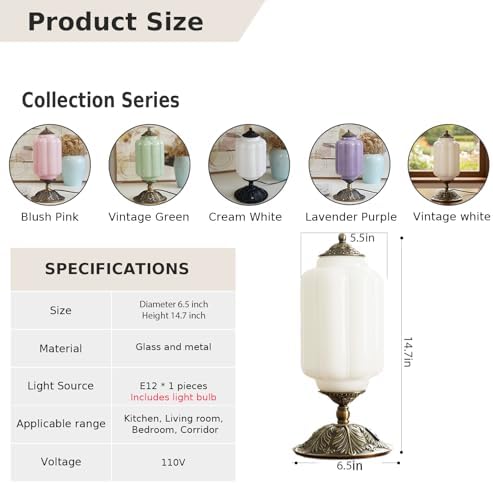 Product Size

Collection Series

Blush Pink
Vintage Green
Cream White
Lavender Purple
Vintage white

SPECIFICATIONS

| Size | Diameter 6.5 inch Height 14.7 inch |
|---|---|
| Material | Glass and metal |
| Light Source | E12 * 1 pieces Includes light bulb |
| Applicable range | Kitchen, Living room, Bedroom, Corridor |
| Voltage | 110V |

5.5in
14.7in
6.5in